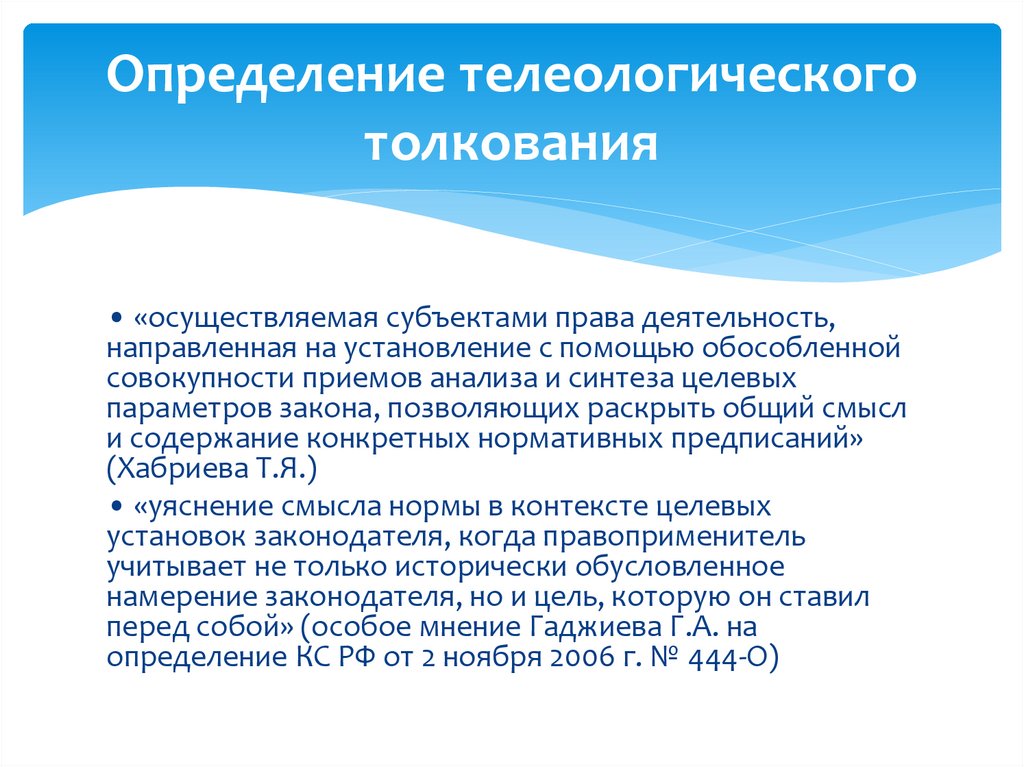 Определение телеологического толкования

• «осуществляемая субъектами права деятельность, направленная на установление с помощью обособленной совокупности приемов анализа и синтеза целевых параметров закона, позволяющих раскрыть общий смысл и содержание конкретных нормативных предписаний» (Хабриева Т.Я.)

• «уяснение смысла нормы в контексте целевых установок законодателя, когда правоприменитель учитывает не только исторически обусловленное намерение законодателя, но и цель, которую он ставил перед собой» (особое мнение Гаджиева Г.А. на определение КС РФ от 2 ноября 2006 г. № 444-О)